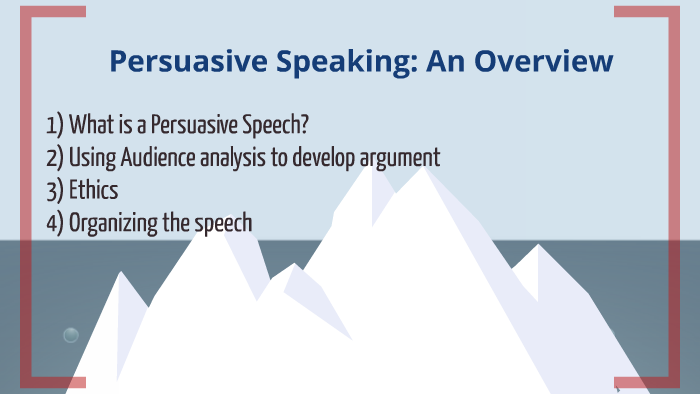 Persuasive Speaking: An Overview

1) What is a Persuasive Speech?
2) Using Audience analysis to develop argument
3) Ethics
4) Organizing the speech